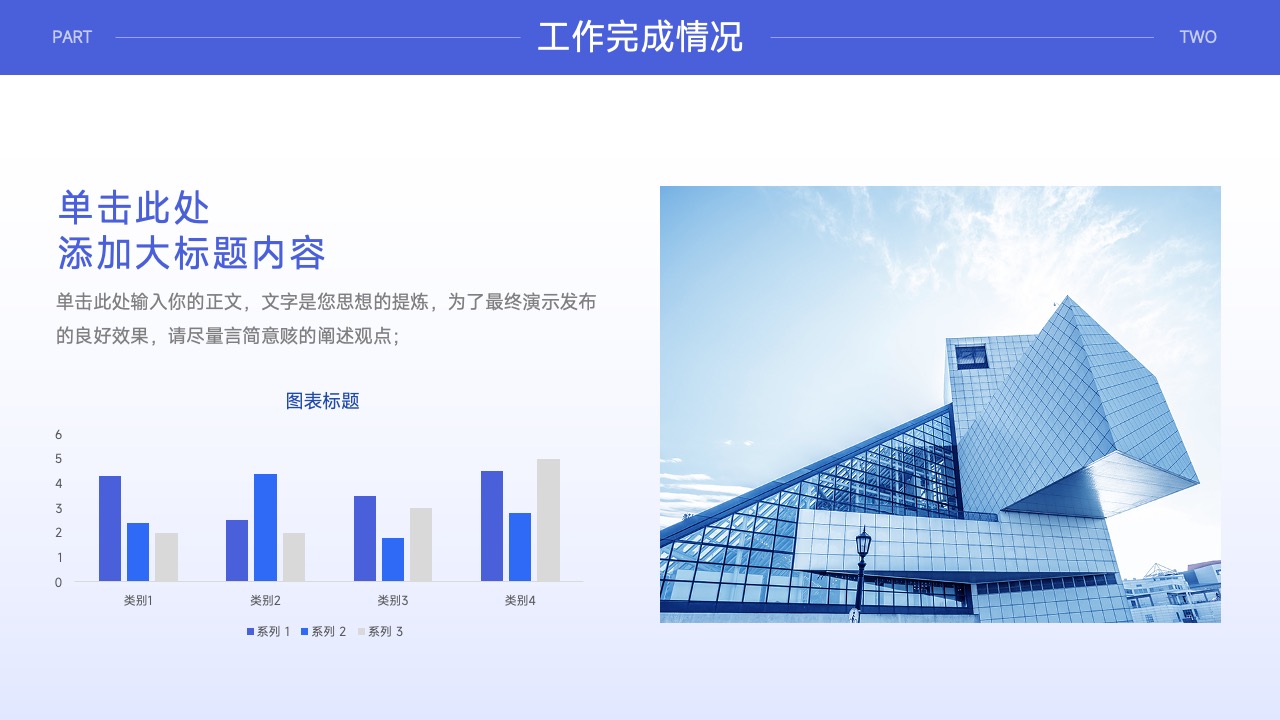 PART 工作完成情况 TWO

单击此处
添加大标题内容

单击此处输入你的正文，文字是您思想的提炼，为了最终演示发布的良好效果，请尽量言简意赅的阐述观点；

图表标题

6
5
4
3
2
1
0

类别1 类别2 类别3 类别4

系列 1 系列 2 系列 3